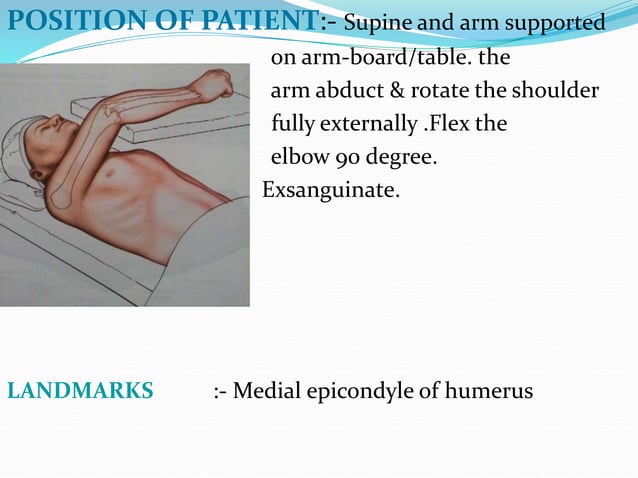 POSITION OF PATIENT:- Supine and arm supported on arm-board/table. the arm abduct & rotate the shoulder fully externally .Flex the elbow 90 degree.
Exsanguinate.

LANDMARKS :- Medial epicondyle of humerus